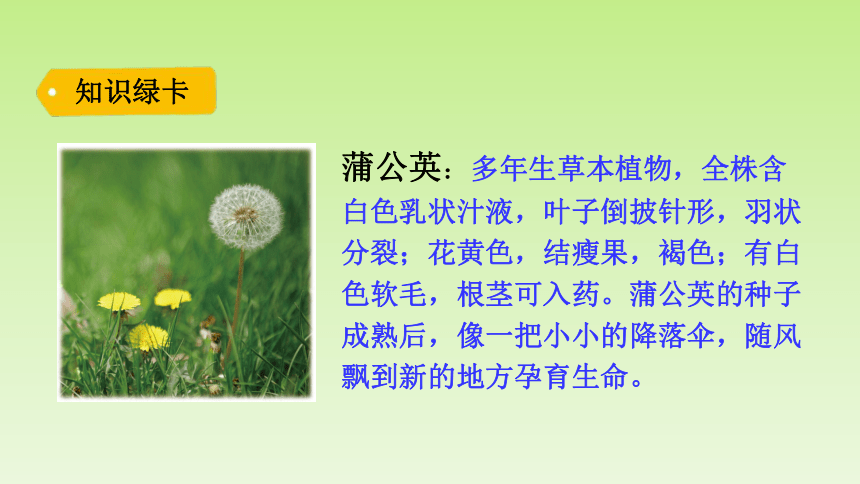 知识绿卡

蒲公英：多年生草本植物，全株含白色乳状汁液，叶子倒披针形，羽状分裂；花黄色，结瘦果，褐色；有白色软毛，根茎可入药。蒲公英的种子成熟后，像一把小小的降落伞，随风飘到新的地方孕育生命。